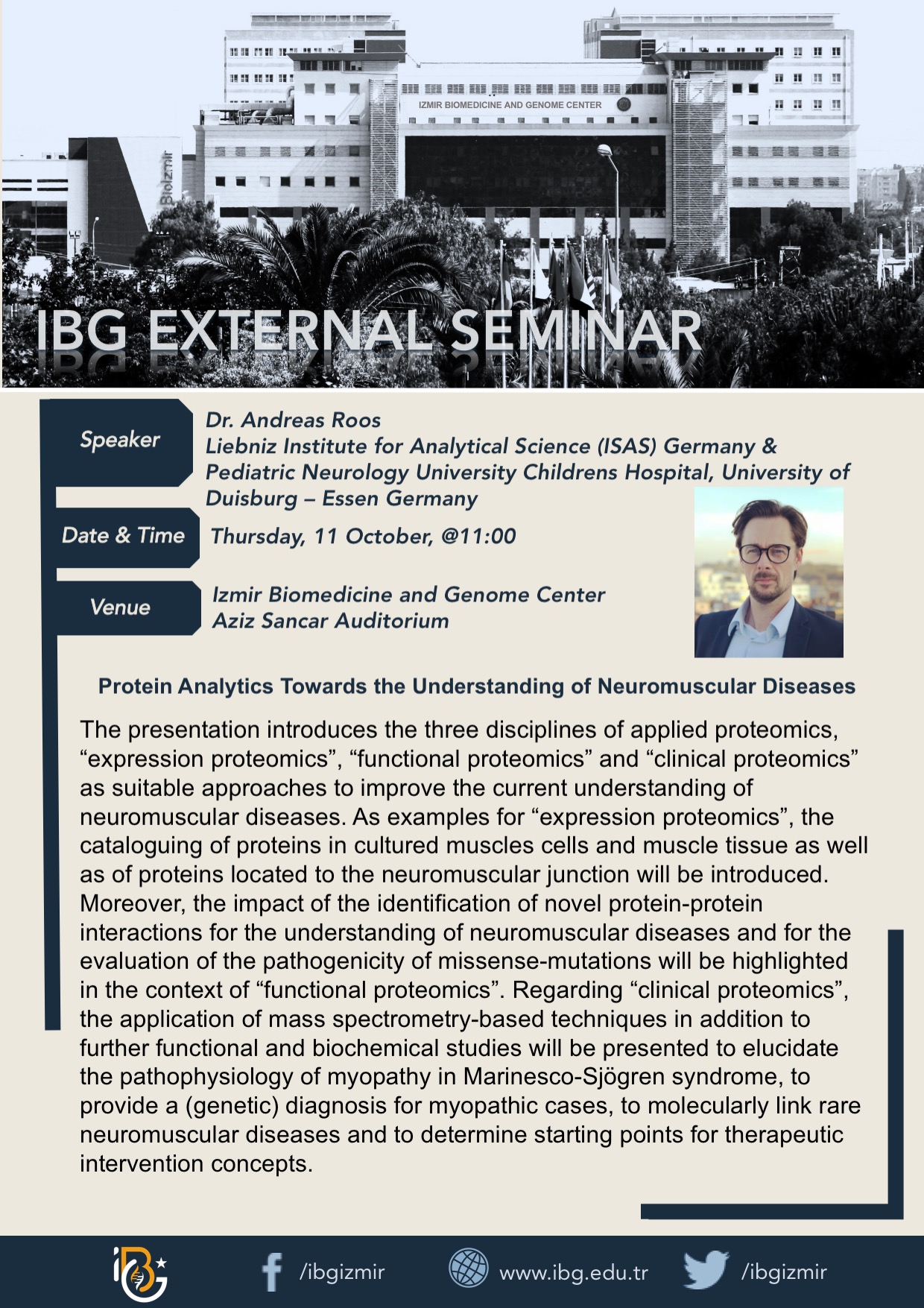 IZMIR BIOMEDICINE AND GENOME CENTER

BioIzmir

IBG EXTERNAL SEMINAR

Speaker

Dr. Andreas Roos
Liebniz Institute for Analytical Science (ISAS) Germany & Pediatric Neurology University Childrens Hospital, University of Duisburg – Essen Germany

Date & Time

Thursday, 11 October, @11:00

Venue

Izmir Biomedicine and Genome Center
Aziz Sancar Auditorium

Protein Analytics Towards the Understanding of Neuromuscular Diseases

The presentation introduces the three disciplines of applied proteomics, “expression proteomics”, “functional proteomics” and “clinical proteomics” as suitable approaches to improve the current understanding of neuromuscular diseases. As examples for “expression proteomics”, the cataloguing of proteins in cultured muscles cells and muscle tissue as well as of proteins located to the neuromuscular junction will be introduced. Moreover, the impact of the identification of novel protein-protein interactions for the understanding of neuromuscular diseases and for the evaluation of the pathogenicity of missense-mutations will be highlighted in the context of “functional proteomics”. Regarding “clinical proteomics”, the application of mass spectrometry-based techniques in addition to further functional and biochemical studies will be presented to elucidate the pathophysiology of myopathy in Marinesco-Sjögren syndrome, to provide a (genetic) diagnosis for myopathic cases, to molecularly link rare neuromuscular diseases and to determine starting points for therapeutic intervention concepts.

iBG

/ibgizmir

www.ibg.edu.tr

/ibgizmir